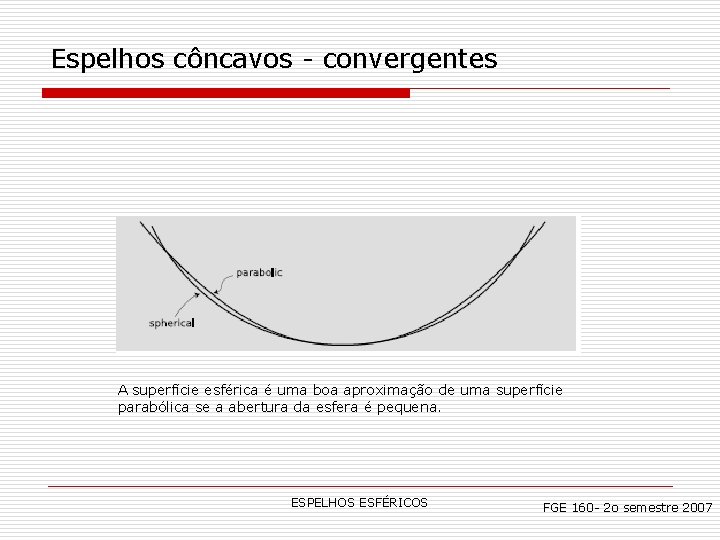 Espelhos côncavos - convergentes

parabolic

spherical

A superfície esférica é uma boa aproximação de uma superfície parabólica se a abertura da esfera é pequena.

ESPELHOS ESFÉRICOS

FGE 160- 2o semestre 2007